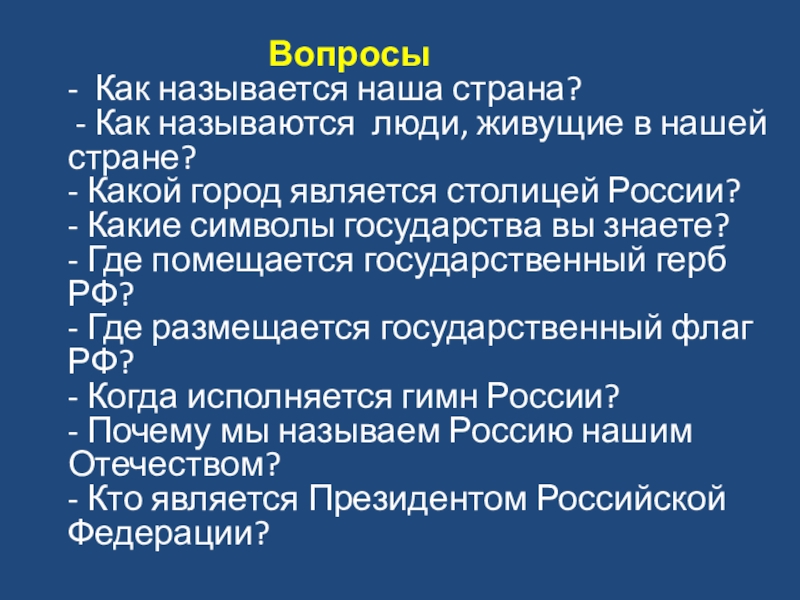 Вопросы

- Как называется наша страна?
- Как называются люди, живущие в нашей стране?
- Какой город является столицей России?
- Какие символы государства вы знаете?
- Где помещается государственный герб РФ?
- Где размещается государственный флаг РФ?
- Когда исполняется гимн России?
- Почему мы называем Россию нашим Отечеством?
- Кто является Президентом Российской Федерации?